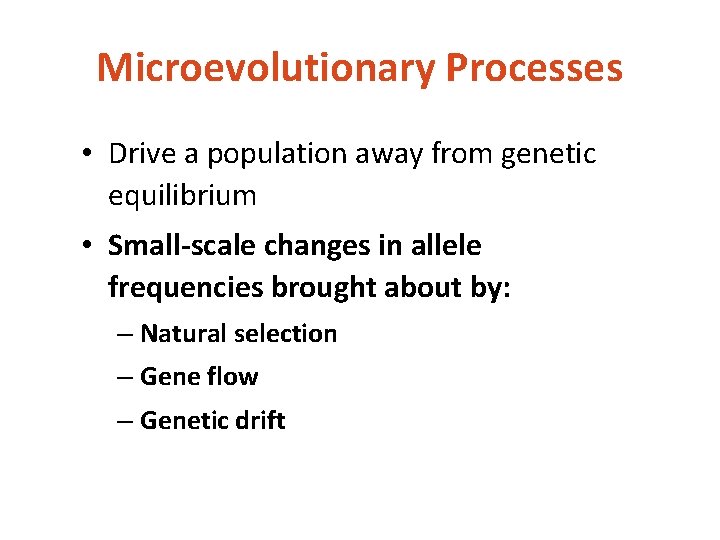 Microevolutionary Processes

• Drive a population away from genetic equilibrium

• Small-scale changes in allele frequencies brought about by:

– Natural selection

– Gene flow

– Genetic drift